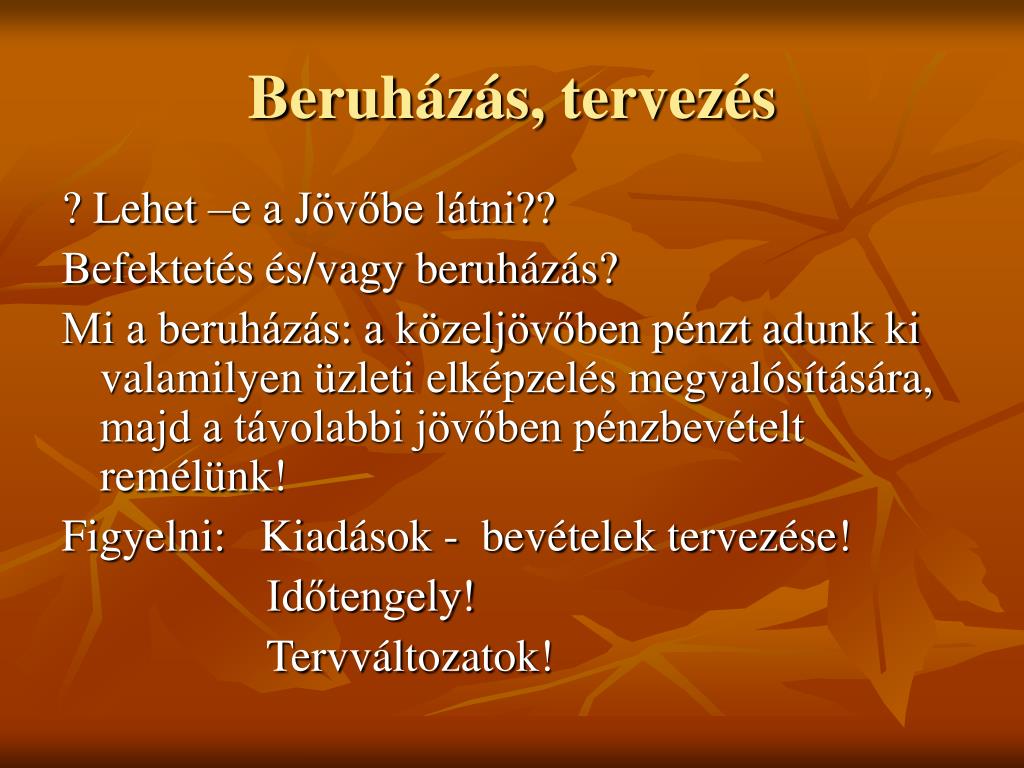 Beruházás, tervezés

? Lehet –e a Jövőbe látni??

Befektetés és/vagy beruházás?

Mi a beruházás: a közeljövőben pénzt adunk ki valamilyen üzleti elképzelés megvalósítására, majd a távolabbi jövőben pénzbevételt remélünk!

Figyelni: Kiadások - bevételek tervezése!
Időtengely!
Tervváltozatok!